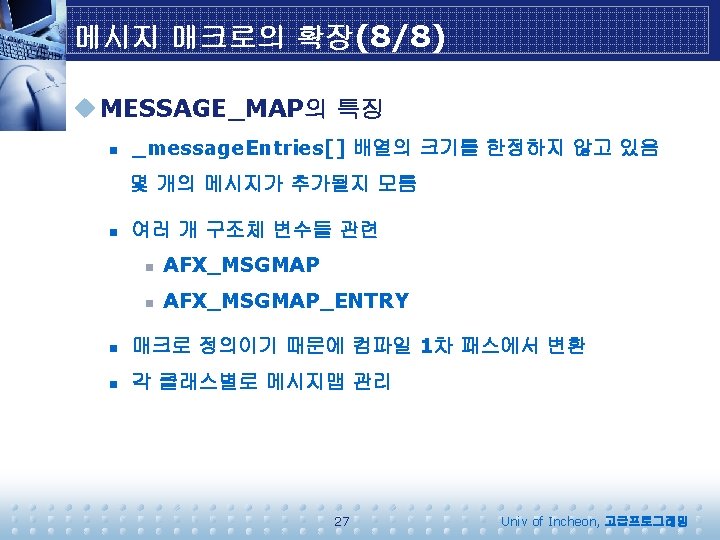 메시지 매크로의 확장(8/8)

MESSAGE_MAP의 특징

_messageEntries[] 배열의 크기를 한정하지 않고 있음 몇 개의 메시지가 추가될지 모름

여러 개 구조체 변수들 관련

AFX_MSGMAP

AFX_MSGMAP_ENTRY

매크로 정의이기 때문에 컴파일 1차 패스에서 변환

각 클래스별로 메시지맵 관리

27

Univ of Incheon, 고급프로그래밍